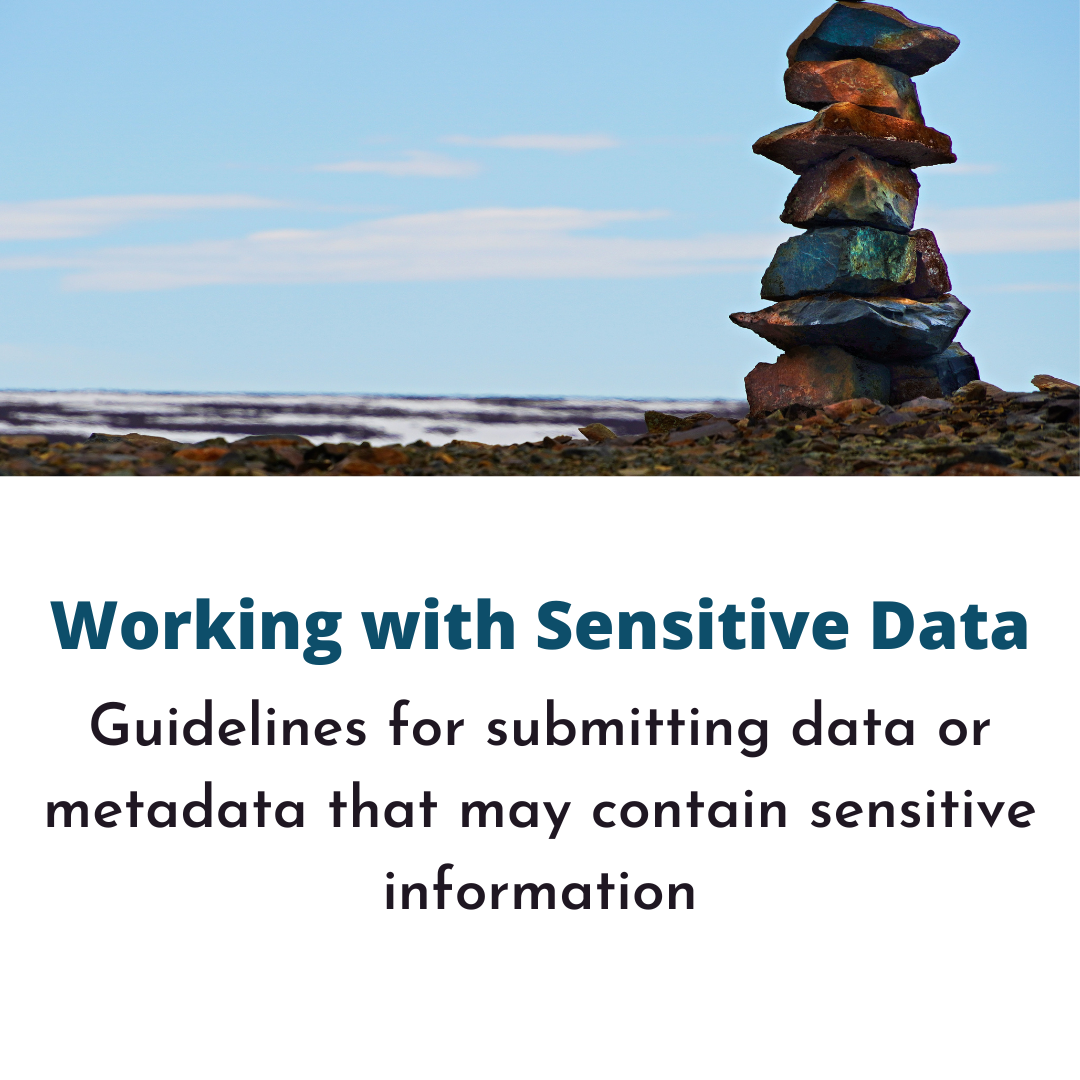 Working with Sensitive Data

Guidelines for submitting data or metadata that may contain sensitive information